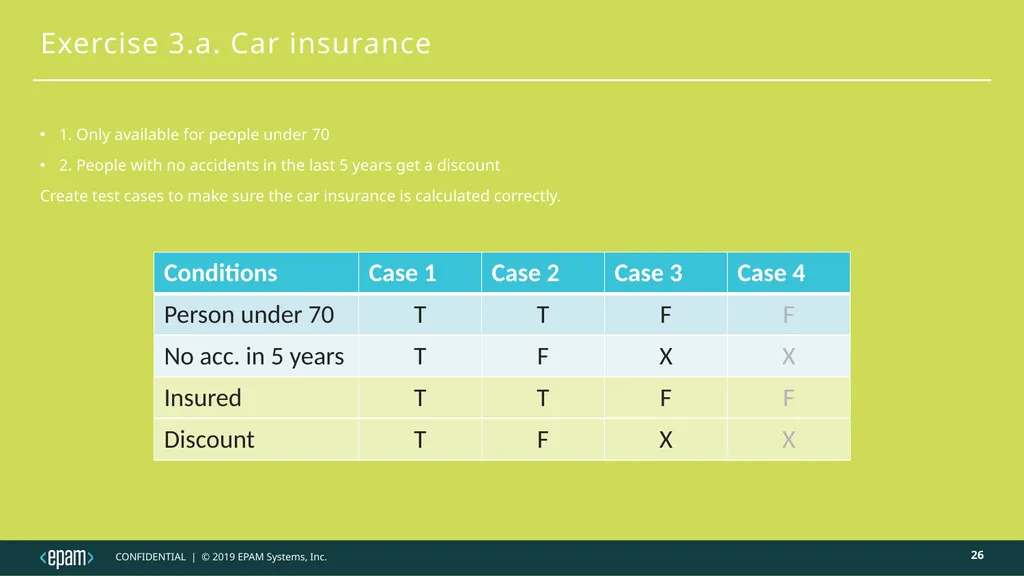 Exercise 3.a. Car insurance

• 1. Only available for people under 70
• 2. People with no accidents in the last 5 years get a discount

Create test cases to make sure the car insurance is calculated correctly.

| Conditions | Case 1 | Case 2 | Case 3 | Case 4 |
|---|---|---|---|---|
| Person under 70 | T | T | F | F |
| No acc. in 5 years | T | F | X | X |
| Insured | T | T | F | F |
| Discount | T | F | X | X |

<epam> CONFIDENTIAL | © 2019 EPAM Systems, Inc.

26